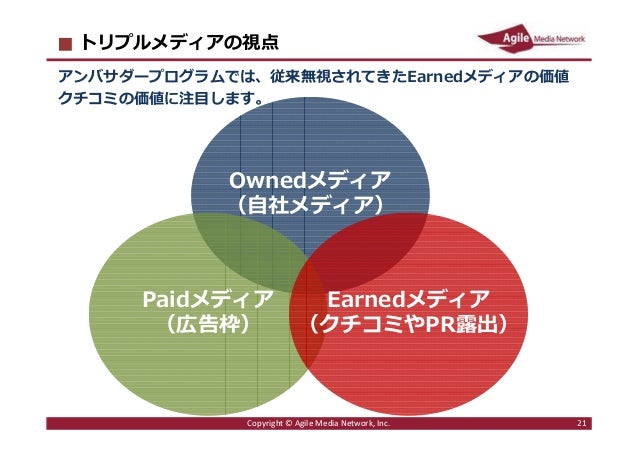 ■ トリプルメディアの視点

Agile Media Network

アンバサダープログラムでは、従来無視されてきたEarnedメディアの価値クチコミの価値に注目します。

Ownedメディア
（自社メディア）

Paidメディア
（広告枠）

Earnedメディア
（クチコミやPR露出）

Copyright © Agile Media Network, Inc.

21